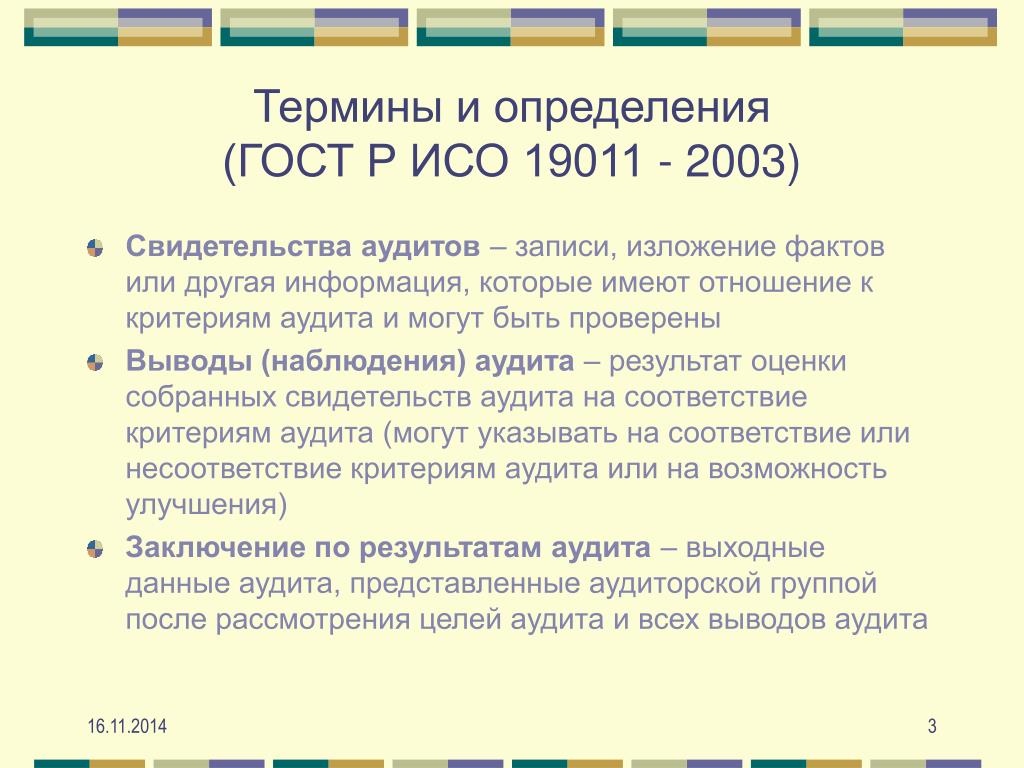 Термины и определения
(ГОСТ Р ИСО 19011 - 2003)

Свидетельства аудитов – записи, изложение фактов или другая информация, которые имеют отношение к критериям аудита и могут быть проверены

Выводы (наблюдения) аудита – результат оценки собранных свидетельств аудита на соответствие критериям аудита (могут указывать на соответствие или несоответствие критериям аудита или на возможность улучшения)

Заключение по результатам аудита – выходные данные аудита, представленные аудиторской группой после рассмотрения целей аудита и всех выводов аудита

16.11.2014

3